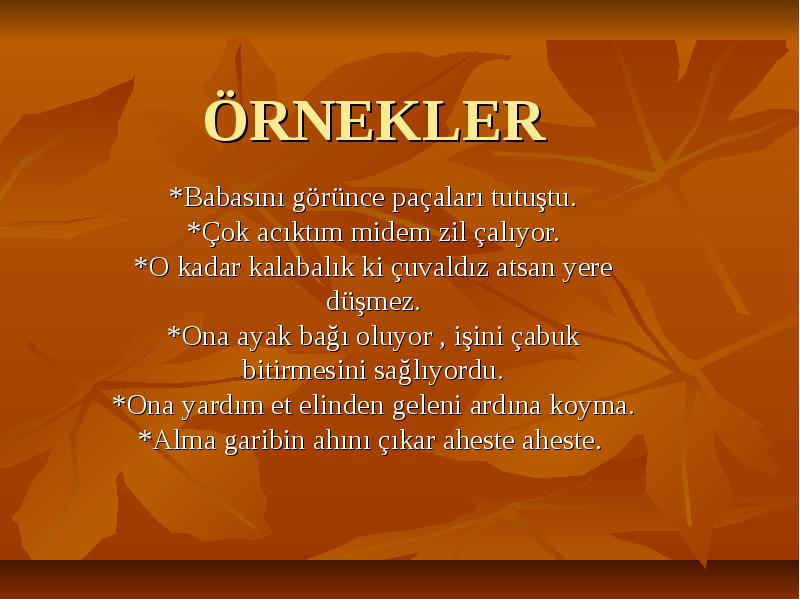 ÖRNEKLER

*Babasını görünce paçaları tutuştu.
*Çok acıktım midem zil çalıyor.
*O kadar kalabalık ki çuvaldız atsan yere düşmez.
*Ona ayak bağı oluyor , işini çabuk bitirmesini sağlıyordu.
*Ona yardım et elinden geleni ardına koyma.
*Alma garibin ahını çıkar aheste aheste.